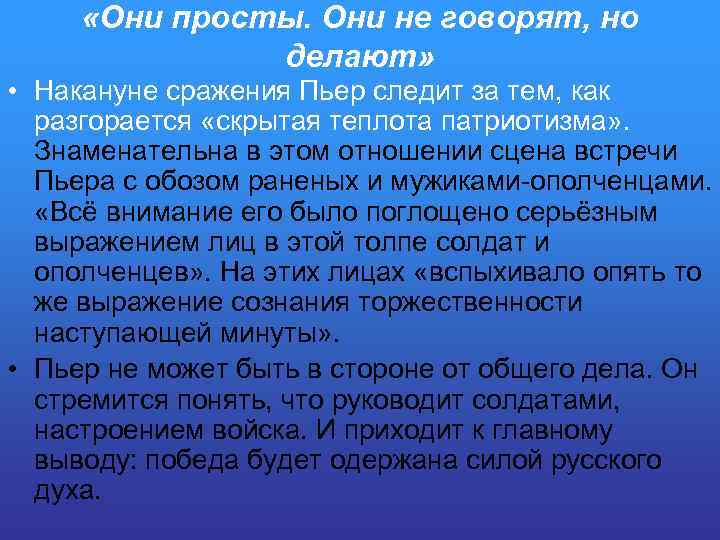 «Они просты. Они не говорят, но делают»

• Накануне сражения Пьер следит за тем, как разгорается «скрытая теплота патриотизма». Знаменательна в этом отношении сцена встречи Пьера с обозом раненых и мужиками-ополченцами. «Всё внимание его было поглощено серьёзным выражением лиц в этой толпе солдат и ополченцев». На этих лицах «вспыхивало опять то же выражение сознания торжественности наступающей минуты».

• Пьер не может быть в стороне от общего дела. Он стремится понять, что руководит солдатами, настроением войска. И приходит к главному выводу: победа будет одержана силой русского духа.